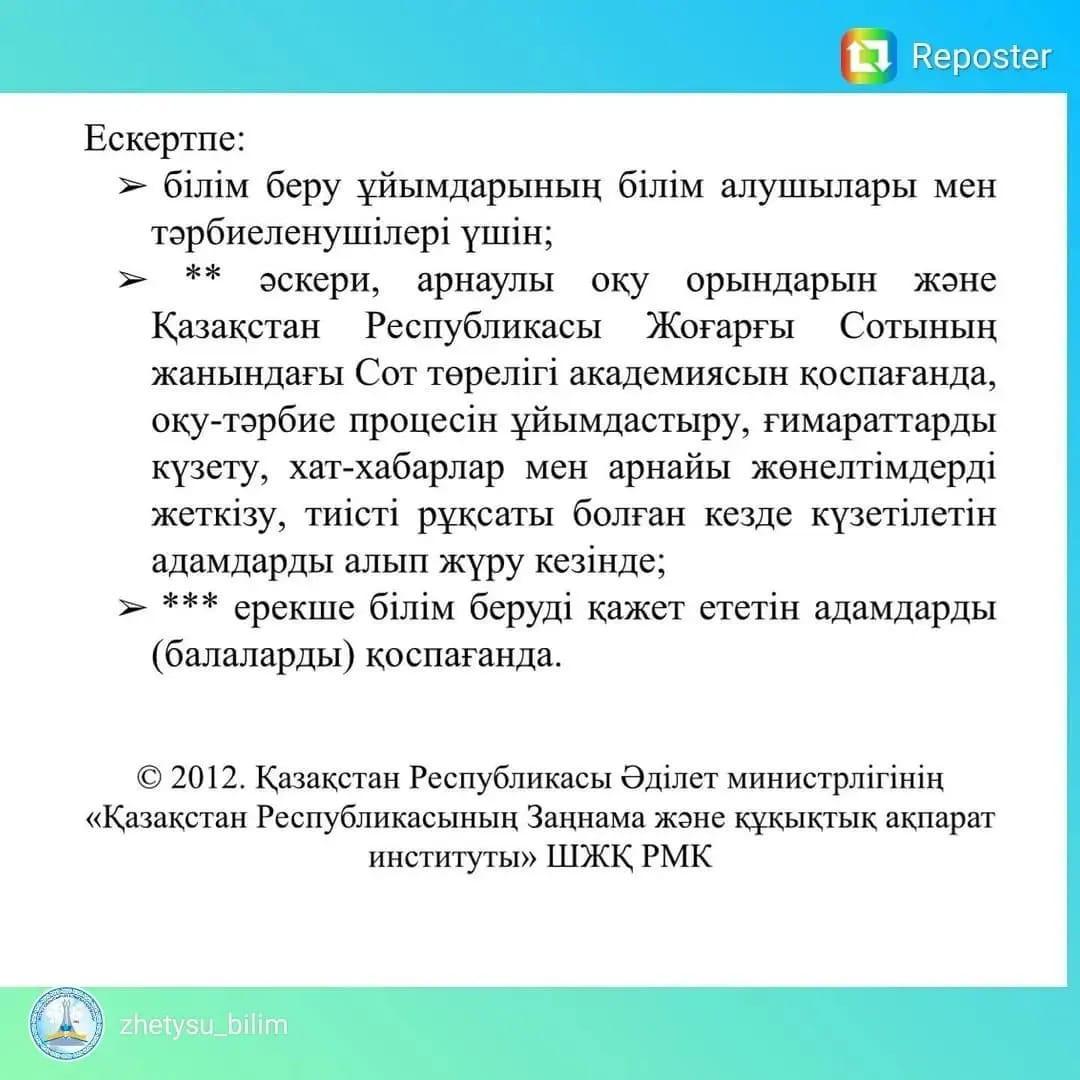 Reposter

Ескертпе:

➢ білім беру ұйымдарының білім алушылары мен тәрбиеленушілері үшін;

➢ ** әскери, арнаулы оқу орындарын және Қазақстан Республикасы Жоғарғы Сотының жанындағы Сот төрелігі академиясын қоспағанда, оқу-тәрбие процесін ұйымдастыру, ғимараттарды күзету, хат-хабарлар мен арнайы жөнелтімдерді жеткізу, тиісті рұқсаты болған кезде күзетілетін адамдарды алып жүру кезінде;

➢ *** ерекше білім беруді қажет ететін адамдарды (балаларды) қоспағанда.

© 2012. Қазақстан Республикасы Әділет министрлігінің «Қазақстан Республикасының Заңнама және құқықтық ақпарат институты» ШЖҚ РМК

zhetysu_bilim